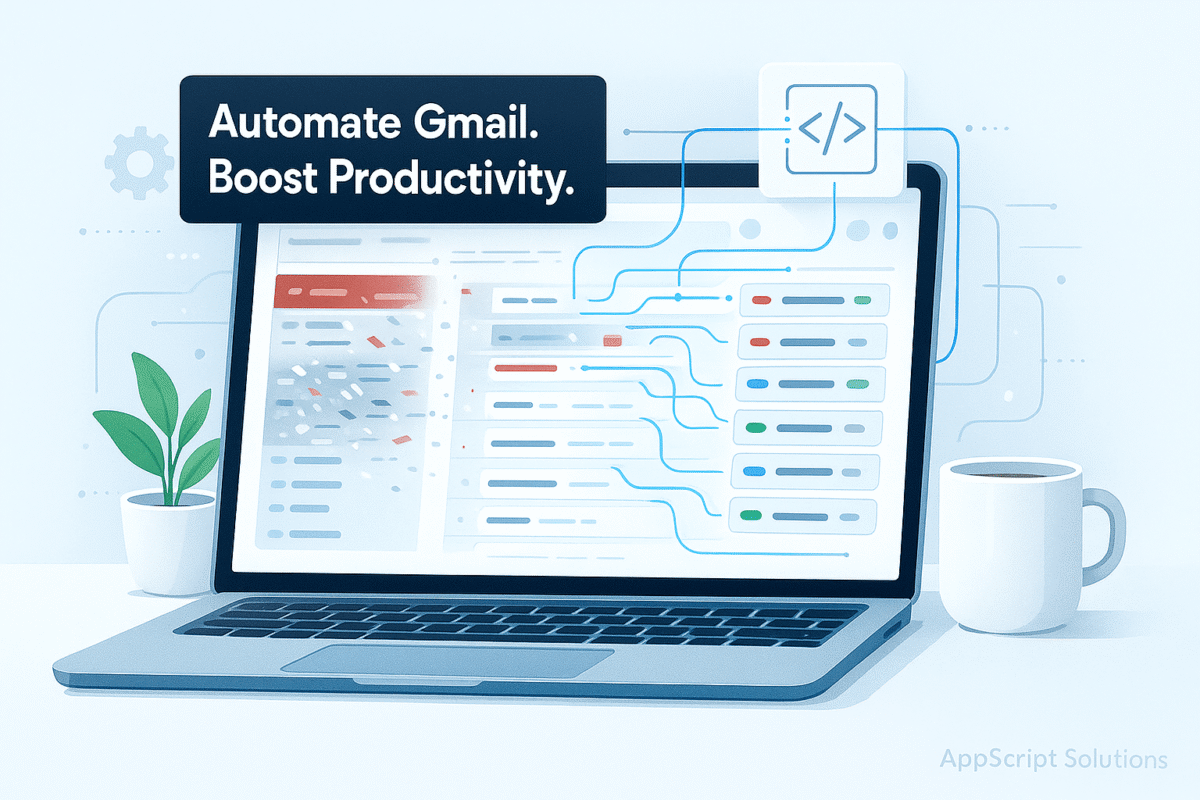 Automate Gmail.
Boost Productivity.

</>

AppScript Solutions